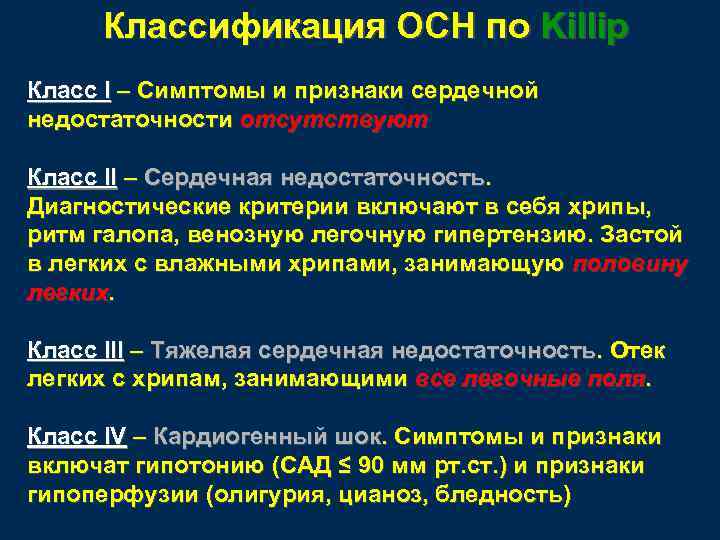 Классификация ОСН по Killip

Класс I – Симптомы и признаки сердечной недостаточности отсутствуют

Класс II – Сердечная недостаточность. Диагностические критерии включают в себя хрипы, ритм галопа, венозную легочную гипертензию. Застой в легких с влажными хрипами, занимающую половину легких.

Класс III – Тяжелая сердечная недостаточность. Отек легких с хрипам, занимающими все легочные поля.

Класс IV – Кардиогенный шок. Симптомы и признаки включат гипотонию (САД ≤ 90 мм рт.ст.) и признаки гипоперфузии (олигурия, цианоз, бледность)